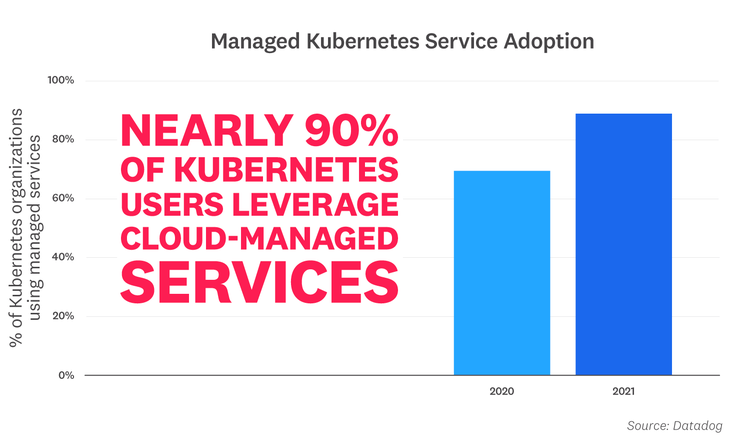 Managed Kubernetes Service Adoption

% of Kubernetes organizations using managed services

100%
80%
60%
40%
20%
0%

NEARLY 90% OF KUBERNETES USERS LEVERAGE CLOUD-MANAGED SERVICES

2020
2021

Source: Datadog